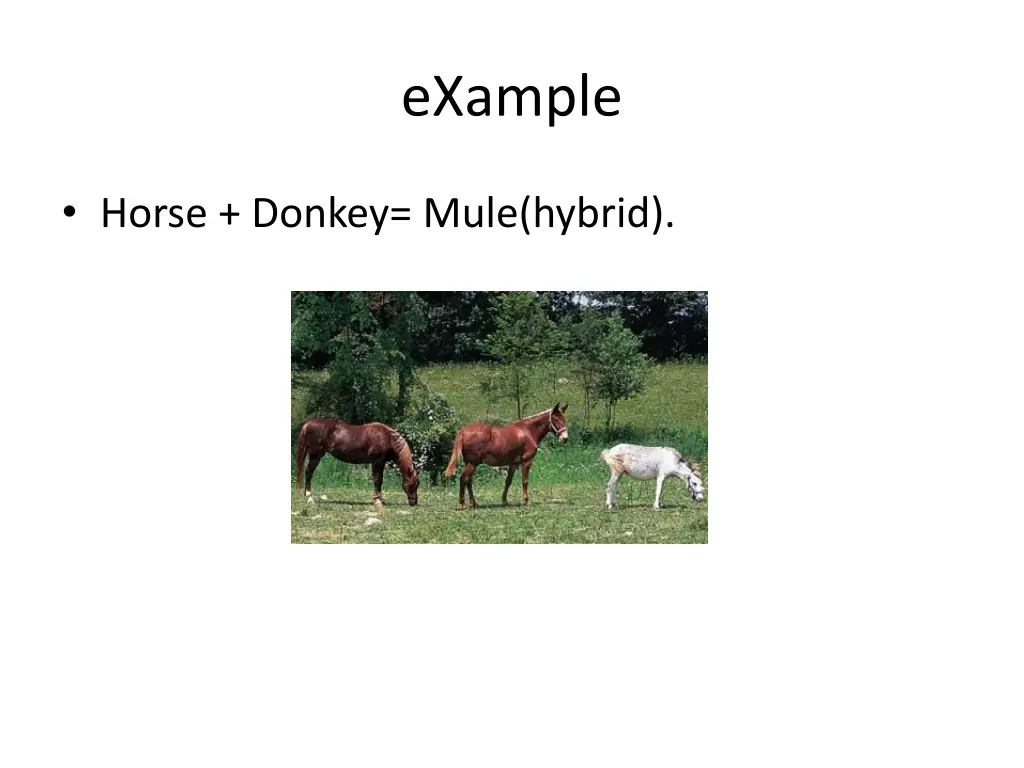 eXample

• Horse + Donkey= Mule(hybrid).